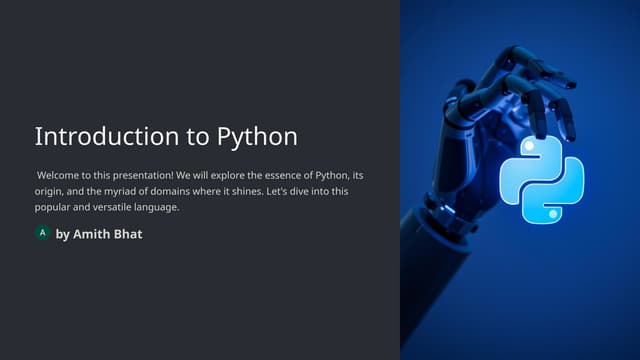 Introduction to Python

Welcome to this presentation! We will explore the essence of Python, its origin, and the myriad of domains where it shines. Let's dive into this popular and versatile language.

A by Amith Bhat